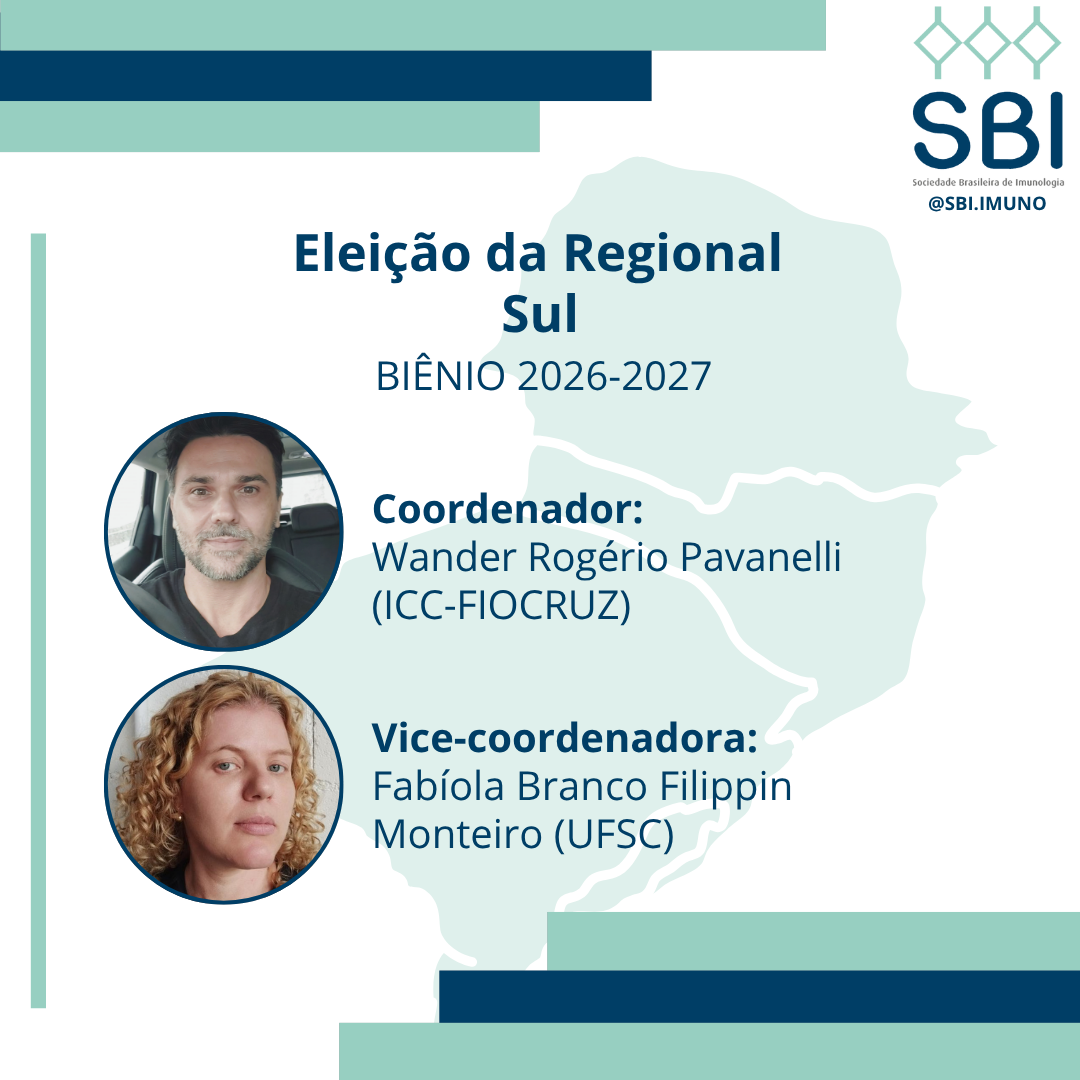 SBI
Sociedade Brasileira de Imunologia
@SBI.IMUNO

Eleição da Regional Sul
BIÊNIO 2026-2027

Coordenador:
Wander Rogério Pavanelli (ICC-FIOCRUZ)

Vice-coordenadora:
Fabíola Branco Filippin Monteiro (UFSC)